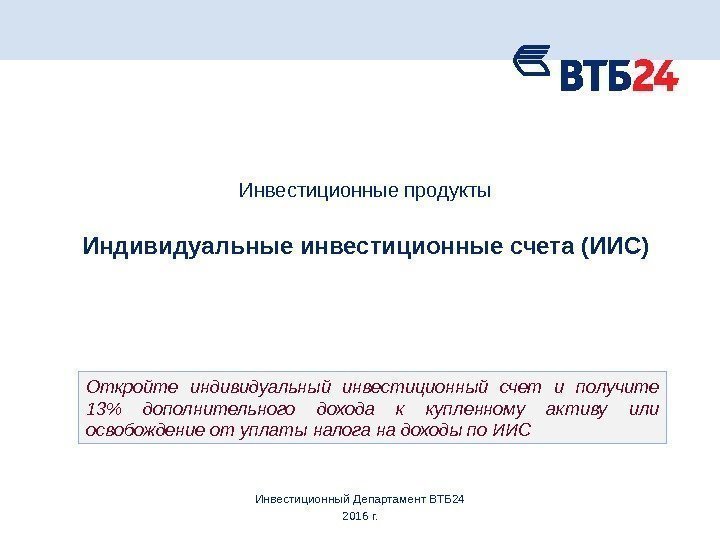 ВТБ24

Инвестиционные продукты

Индивидуальные инвестиционные счета (ИИС)

Откройте индивидуальный инвестиционный счет и получите 13% дополнительного дохода к купленному активу или освобождение от уплаты налога на доходы по ИИС

Инвестиционный Департамент ВТБ24
2016 г.